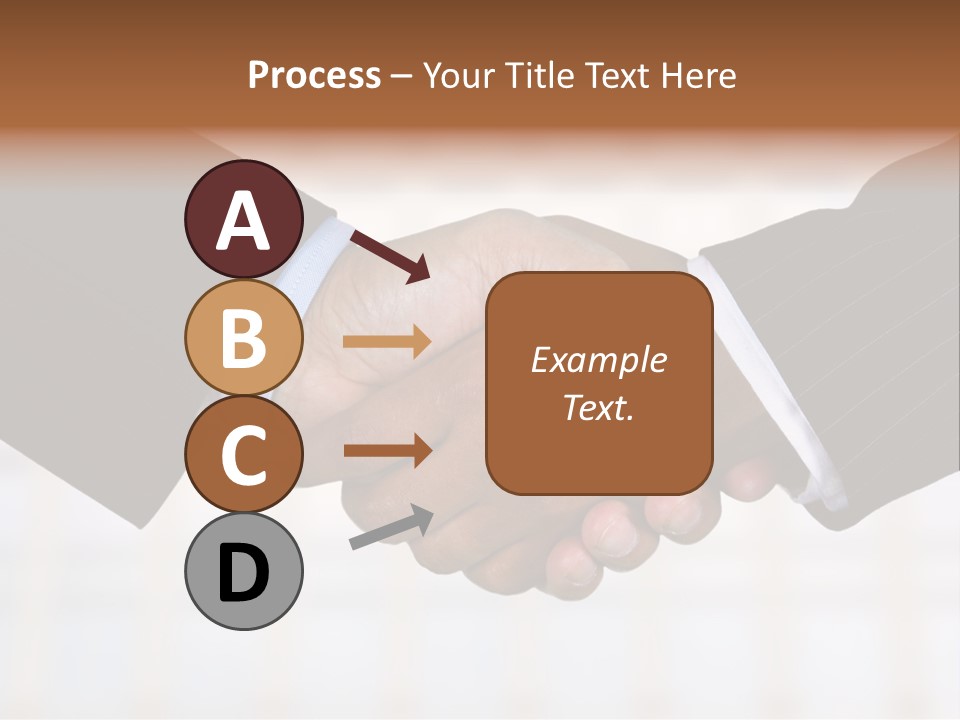 Process – Your Title Text Here

A

B

C

D

Example Text.